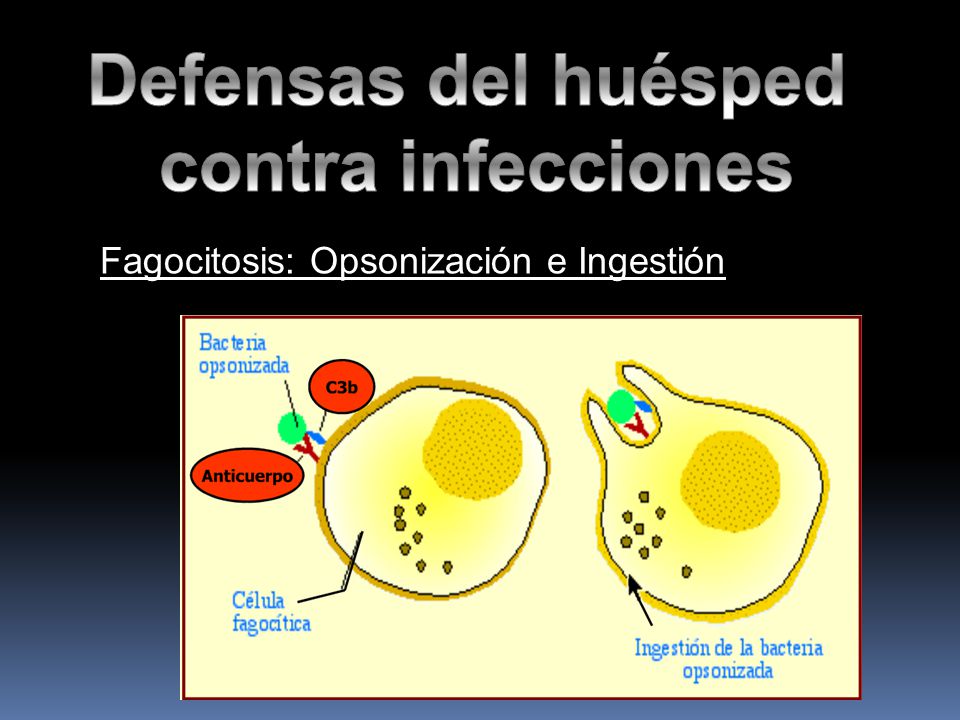 Defensas del huésped contra infecciones

Fagocitosis: Opsonización e Ingestión

Bacteria opsonizada

C3b

Anticuerpo

Célula fagocítica

Ingestión de la bacteria opsonizada